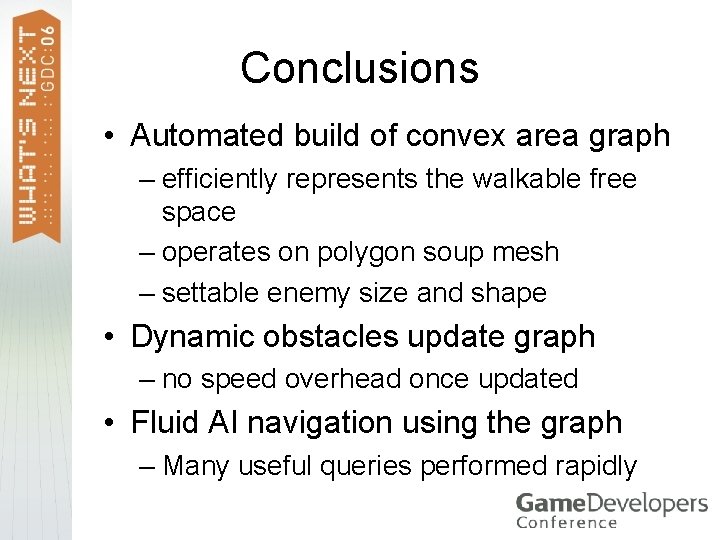 WHAT'S NEXT
GDC:06

Conclusions

• Automated build of convex area graph
– efficiently represents the walkable free space
– operates on polygon soup mesh
– settable enemy size and shape
• Dynamic obstacles update graph
– no speed overhead once updated
• Fluid AI navigation using the graph
– Many useful queries performed rapidly

GameDevelopers
Conference